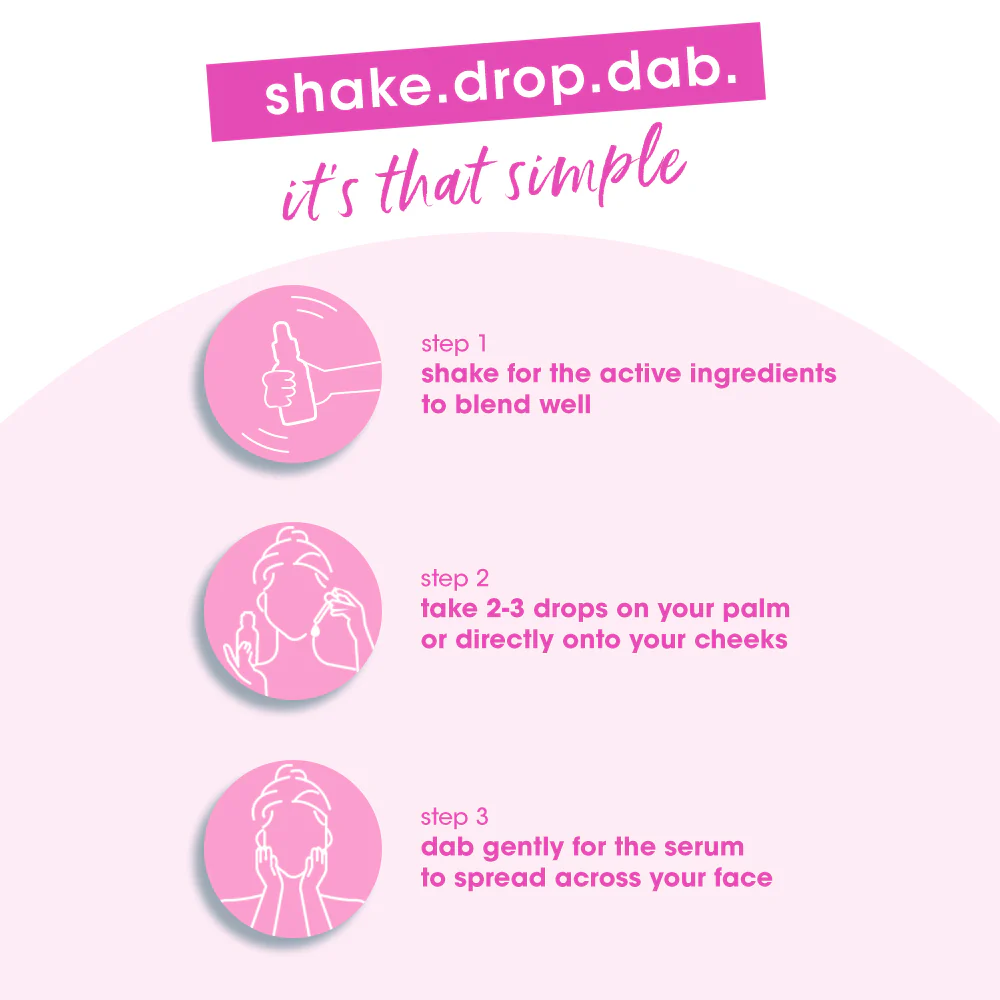 shake.drop.dab.

it's that simple

step 1
shake for the active ingredients to blend well

step 2
take 2-3 drops on your palm or directly onto your cheeks

step 3
dab gently for the serum to spread across your face